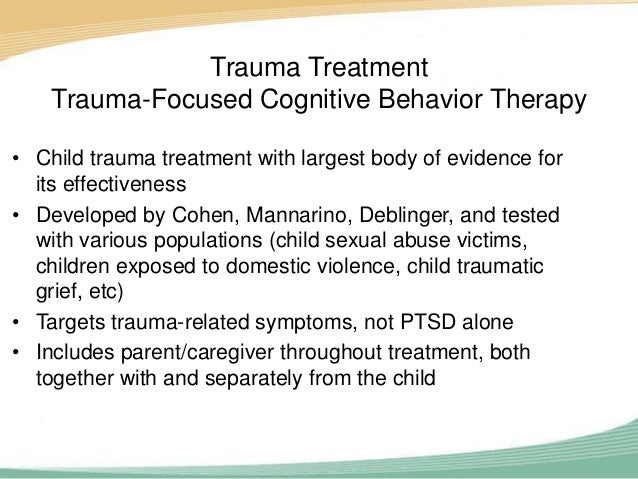 Trauma Treatment
Trauma-Focused Cognitive Behavior Therapy

• Child trauma treatment with largest body of evidence for its effectiveness
• Developed by Cohen, Mannarino, Deblinger, and tested with various populations (child sexual abuse victims, children exposed to domestic violence, child traumatic grief, etc)
• Targets trauma-related symptoms, not PTSD alone
• Includes parent/caregiver throughout treatment, both together with and separately from the child